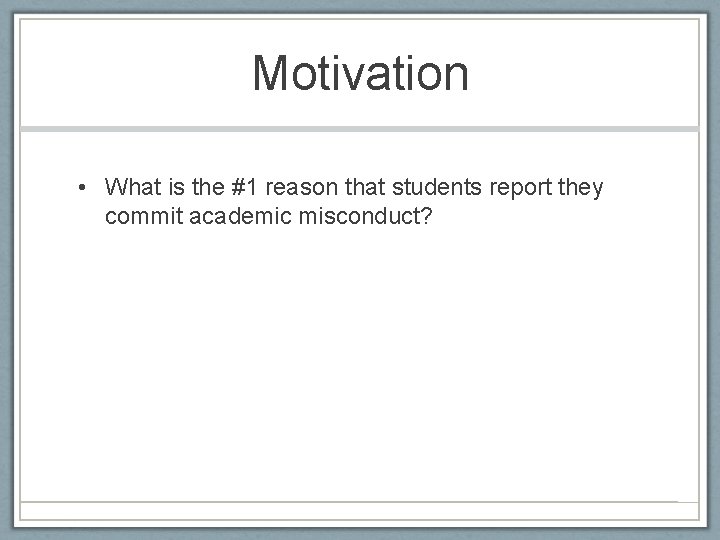 Motivation

• What is the #1 reason that students report they commit academic misconduct?